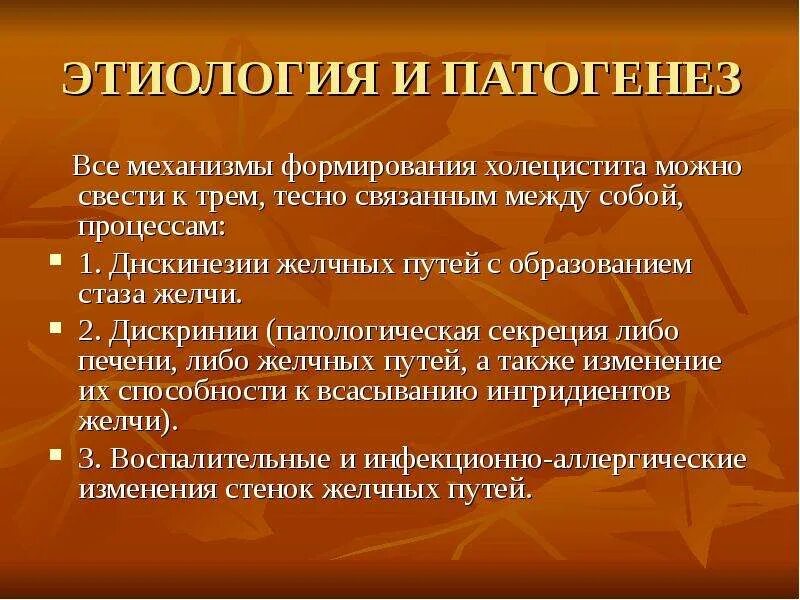 ЭТИОЛОГИЯ И ПАТОГЕНЕЗ

Все механизмы формирования холецистита можно свести к трем, тесно связанным между собой, процессам:

1. Днскинезии желчных путей с образованием стаза желчи.

2. Дискринии (патологическая секреция либо печени, либо желчных путей, а также изменение их способности к всасыванию ингридиентов желчи).

3. Воспалительные и инфекционно-аллергические изменения стенок желчных путей.